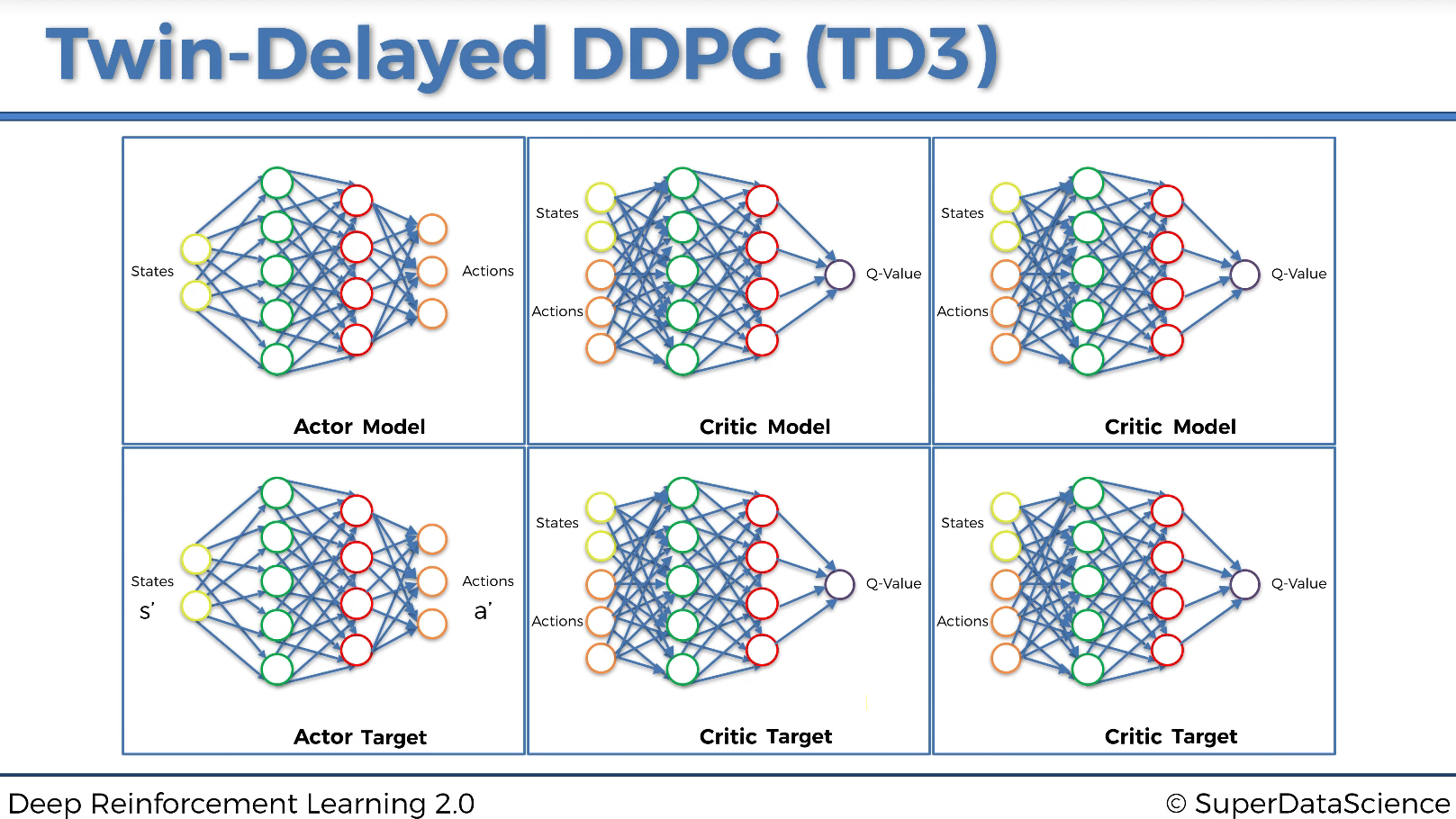 Twin-Delayed DDPG (TD3)

States

Actions

Actor Model

States

Actions

Q-Value

Critic Model

States

Actions

Q-Value

Critic Model

States
s'

Actions
a'

Actor Target

States

Actions

Q-Value

Critic Target

States

Actions

Q-Value

Critic Target

Deep Reinforcement Learning 2.0

© SuperDataScience